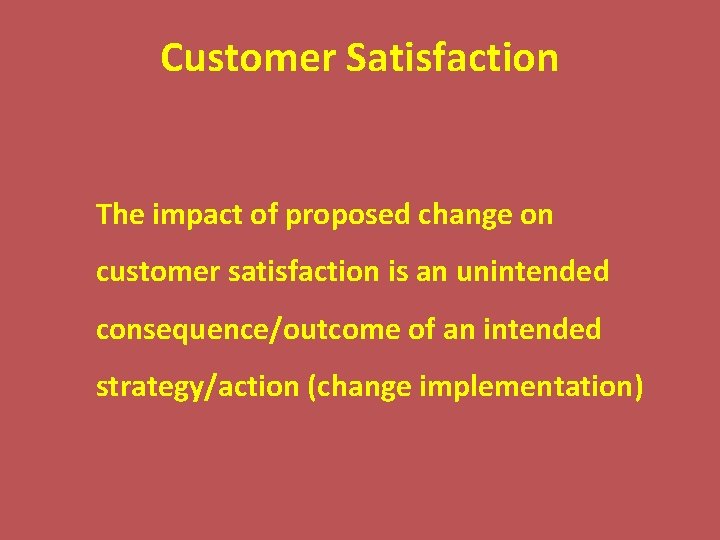 Customer Satisfaction

The impact of proposed change on customer satisfaction is an unintended consequence/outcome of an intended strategy/action (change implementation)